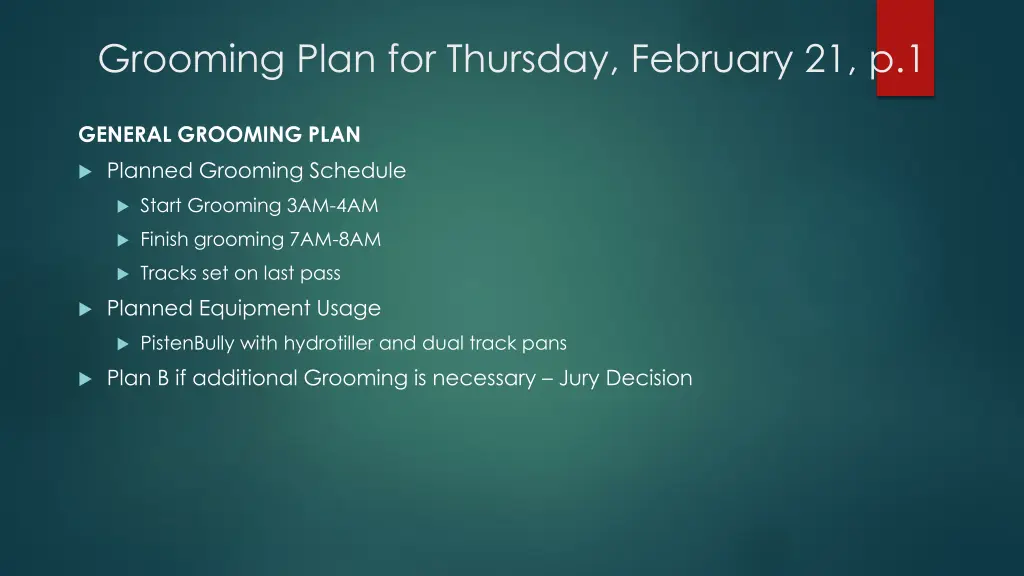 Grooming Plan for Thursday, February 21, p.1

GENERAL GROOMING PLAN

Planned Grooming Schedule

Start Grooming 3AM-4AM

Finish grooming 7AM-8AM

Tracks set on last pass

Planned Equipment Usage

PistenBully with hydrotiller and dual track pans

Plan B if additional Grooming is necessary – Jury Decision